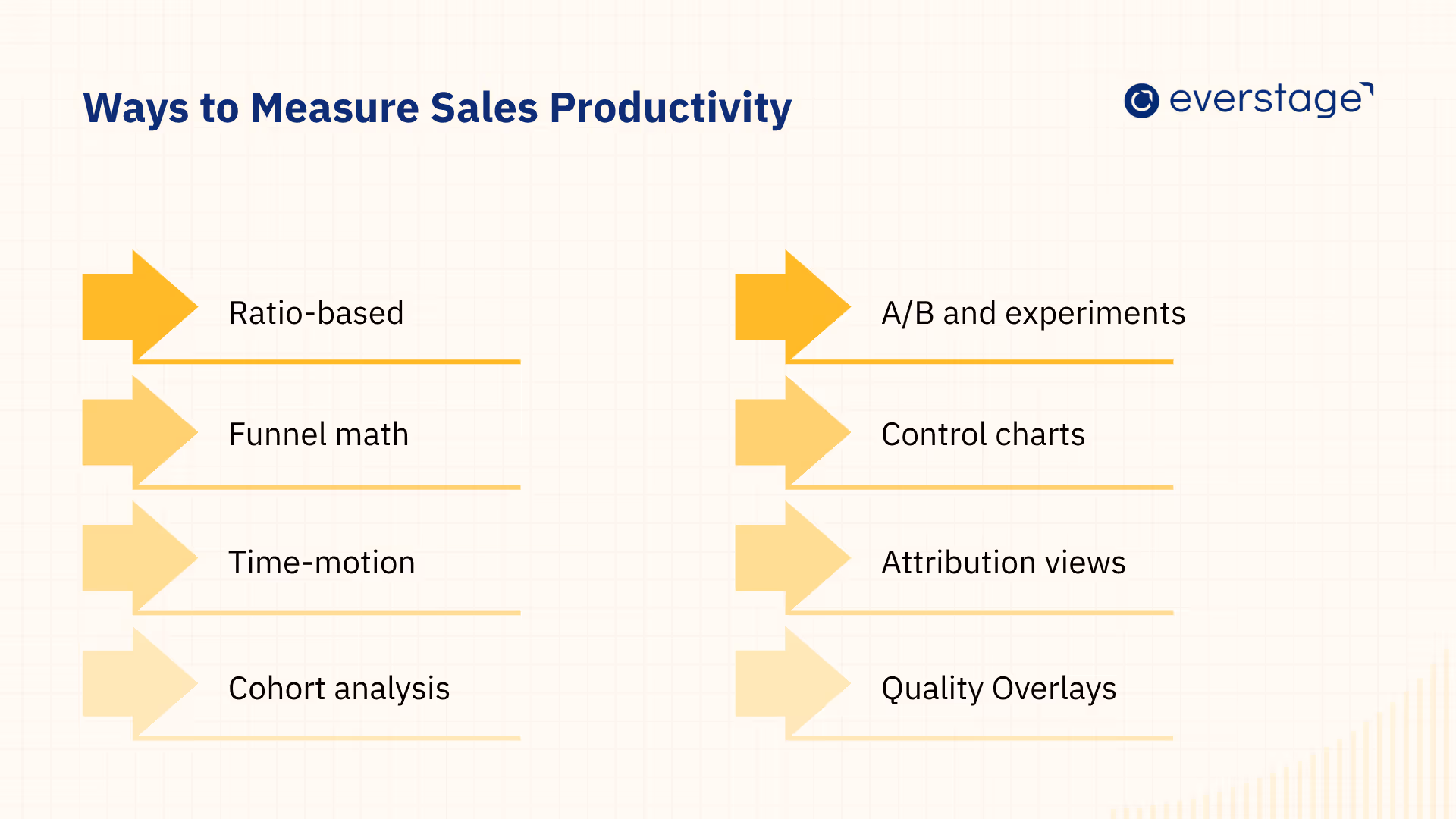 Ways to Measure Sales Productivity

everstage

Ratio-based

Funnel math

Time-motion

Cohort analysis

A/B and experiments

Control charts

Attribution views

Quality Overlays